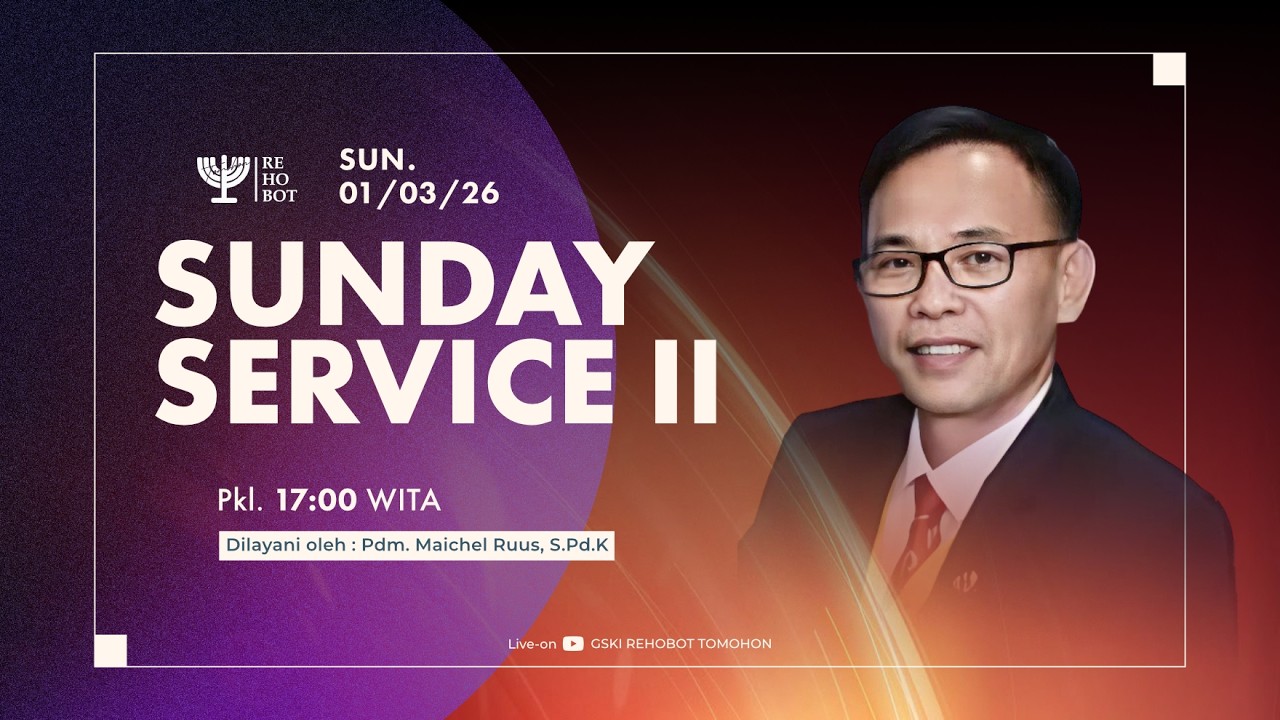 RE
HO
BOT

SUN.
01/03/26

SUNDAY
SERVICE II

Pkl. 17:00 WITA

Dilayani oleh : Pdm. Maichel Ruus, S.Pd.K

Live-on GSKI REHOBOT TOMOHON